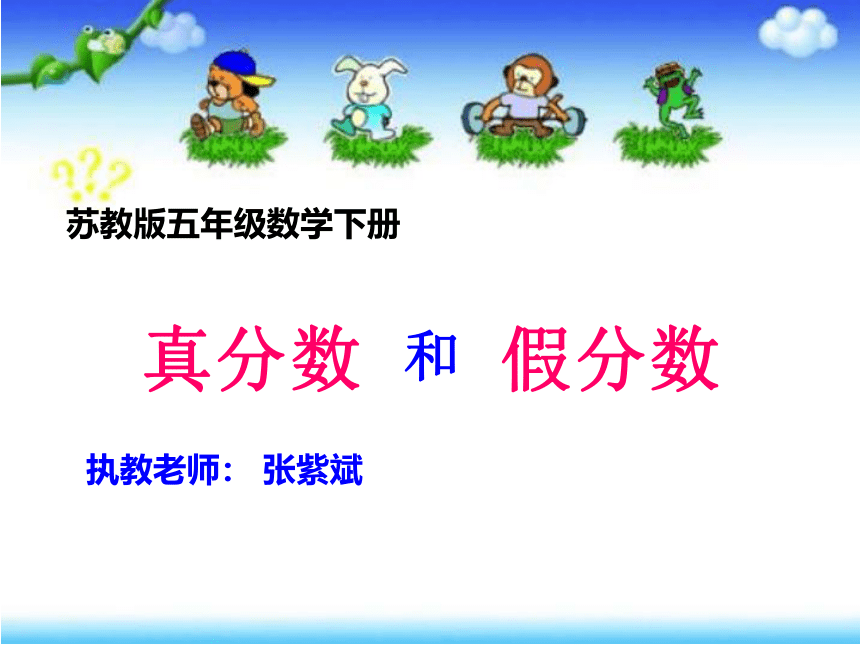 ???

苏教版五年级数学下册

真分数 和 假分数

执教老师： 张紫斌